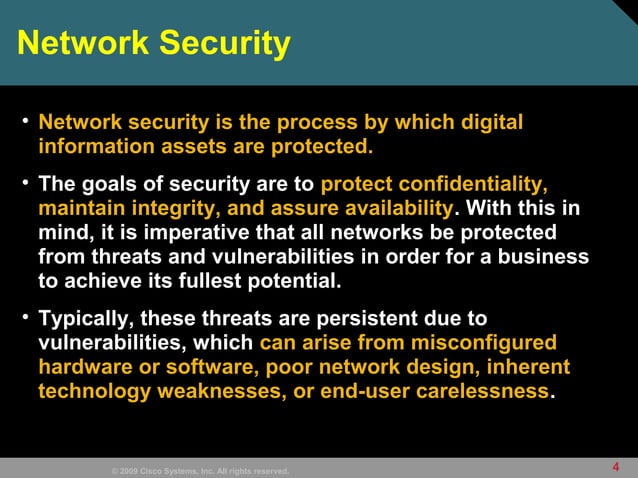 Network Security

• Network security is the process by which digital information assets are protected.

• The goals of security are to protect confidentiality, maintain integrity, and assure availability. With this in mind, it is imperative that all networks be protected from threats and vulnerabilities in order for a business to achieve its fullest potential.

• Typically, these threats are persistent due to vulnerabilities, which can arise from misconfigured hardware or software, poor network design, inherent technology weaknesses, or end-user carelessness.

© 2009 Cisco Systems, Inc. All rights reserved.

4